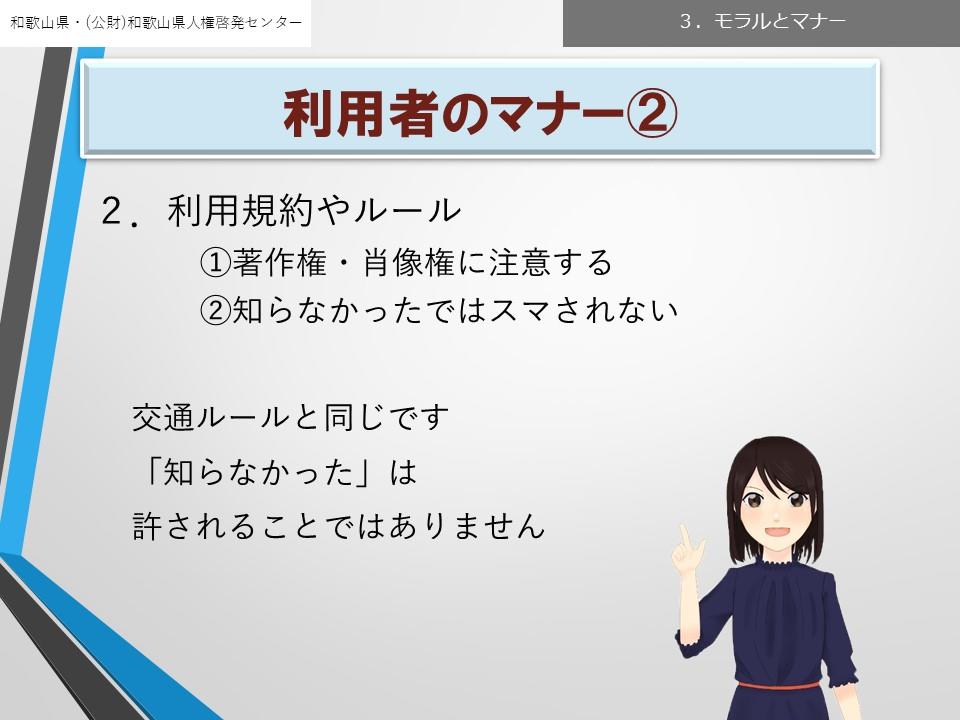 和歌山県・(公財)和歌山県人権啓発センター

3．モラルとマナー

利用者のマナー②

2．利用規約やルール

①著作権・肖像権に注意する

②知らなかったではスマされない

交通ルールと同じです

「知らなかった」は

許されることではありません